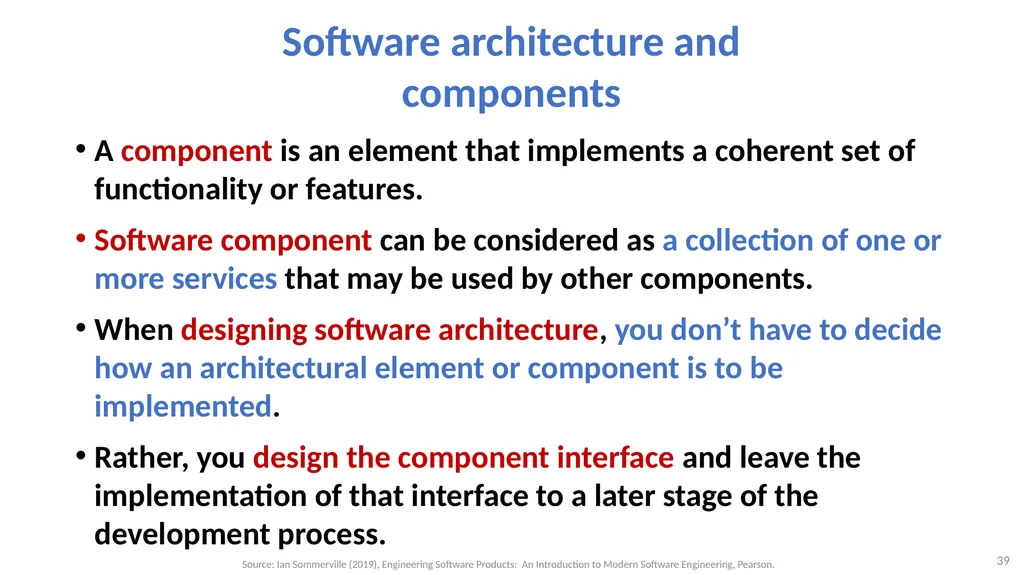 Software architecture and components

• A component is an element that implements a coherent set of functionality or features.

• Software component can be considered as a collection of one or more services that may be used by other components.

• When designing software architecture, you don't have to decide how an architectural element or component is to be implemented.

• Rather, you design the component interface and leave the implementation of that interface to a later stage of the development process.

Source: Ian Sommerville (2019), Engineering Software Products: An Introduction to Modern Software Engineering, Pearson.

39